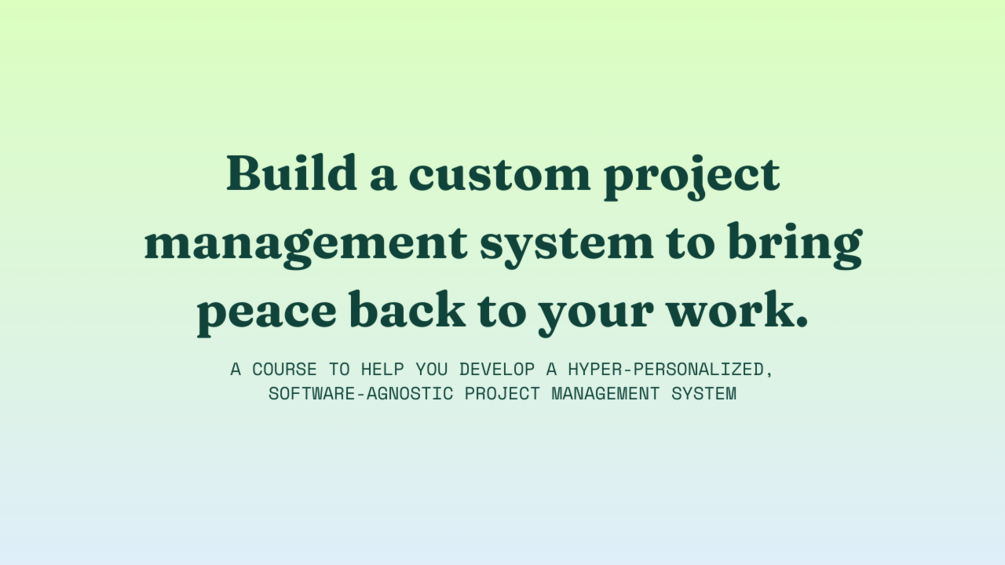 Build a custom project management system to bring peace back to your work.

A COURSE TO HELP YOU DEVELOP A HYPER-PERSONALIZED, SOFTWARE-AGNOSTIC PROJECT MANAGEMENT SYSTEM